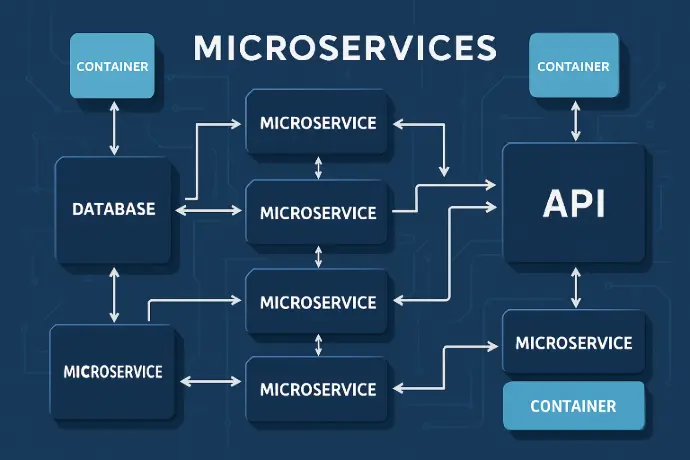 MICROSERVICES

CONTAINER

CONTAINER

MICROSERVICE

DATABASE

MICROSERVICE

API

MICROSERVICE

MICROSERVICE

MICROSERVICE

MICROSERVICE

CONTAINER